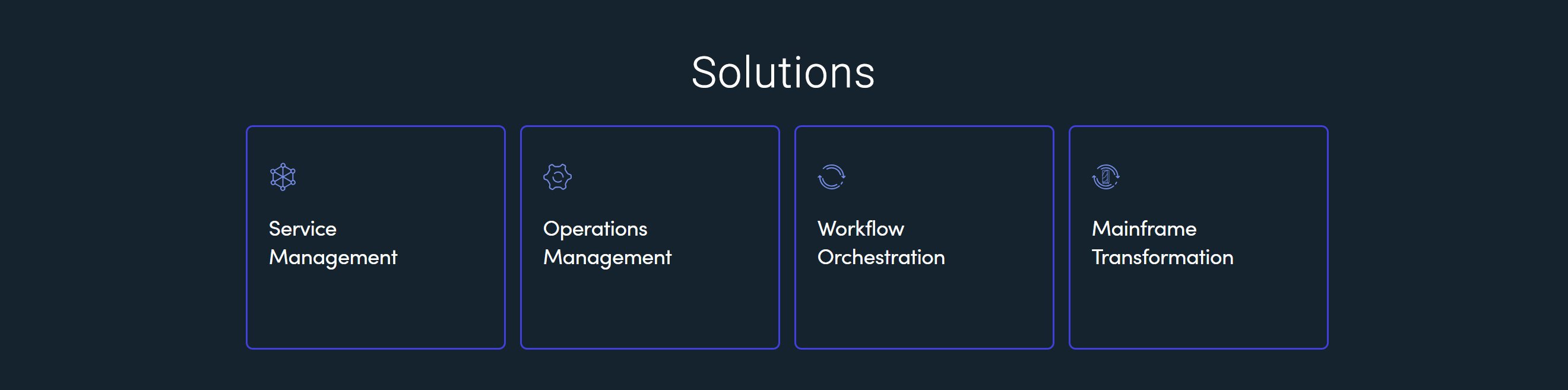 Solutions

Service Management

Operations Management

Workflow Orchestration

Mainframe Transformation